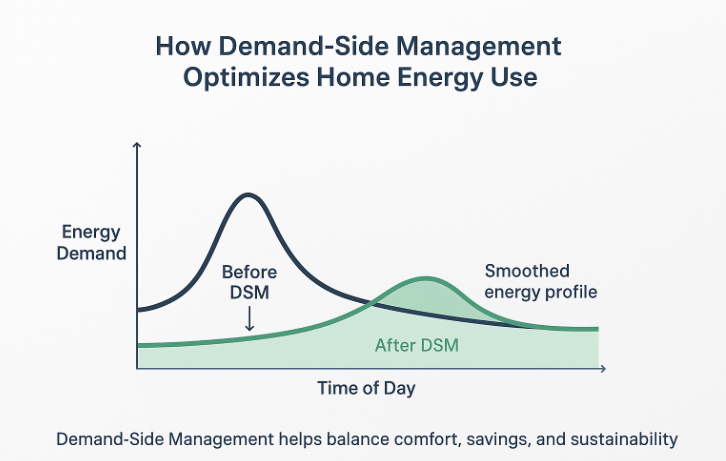 How Demand-Side Management Optimizes Home Energy Use

Energy Demand

Before DSM

Smoothed energy profile

After DSM

Time of Day

Demand-Side Management helps balance comfort, savings, and sustainability